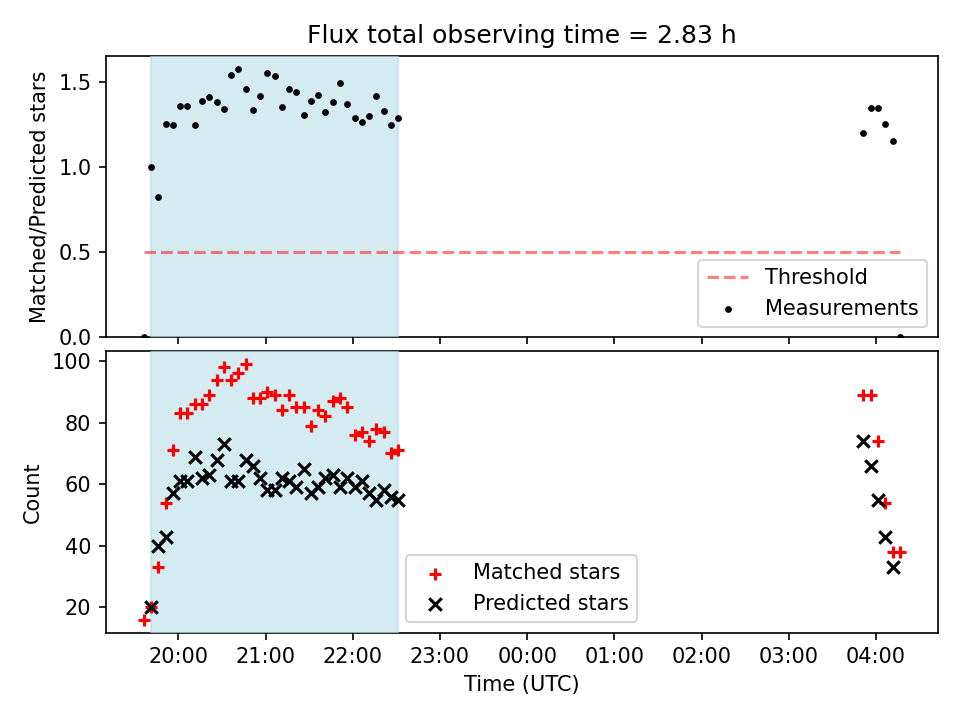 Flux total observing time = 2.83 h

Matched/Predicted stars

1.5
1.0
0.5
0.0

Threshold
Measurements

Count

100
80
60
40
20

Matched stars
Predicted stars

20:00 21:00 22:00 23:00 00:00 01:00 02:00 03:00 04:00

Time (UTC)